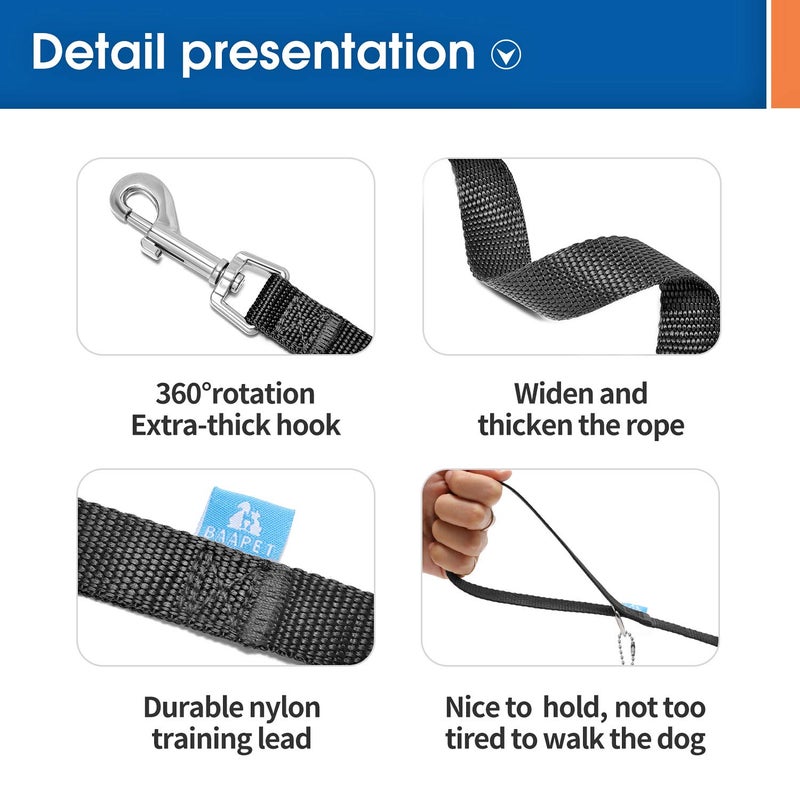 Detail presentation

360°rotation
Extra-thick hook

Widen and
thicken the rope

BAAPET

Durable nylon
training lead

Nice to hold, not too
tired to walk the dog